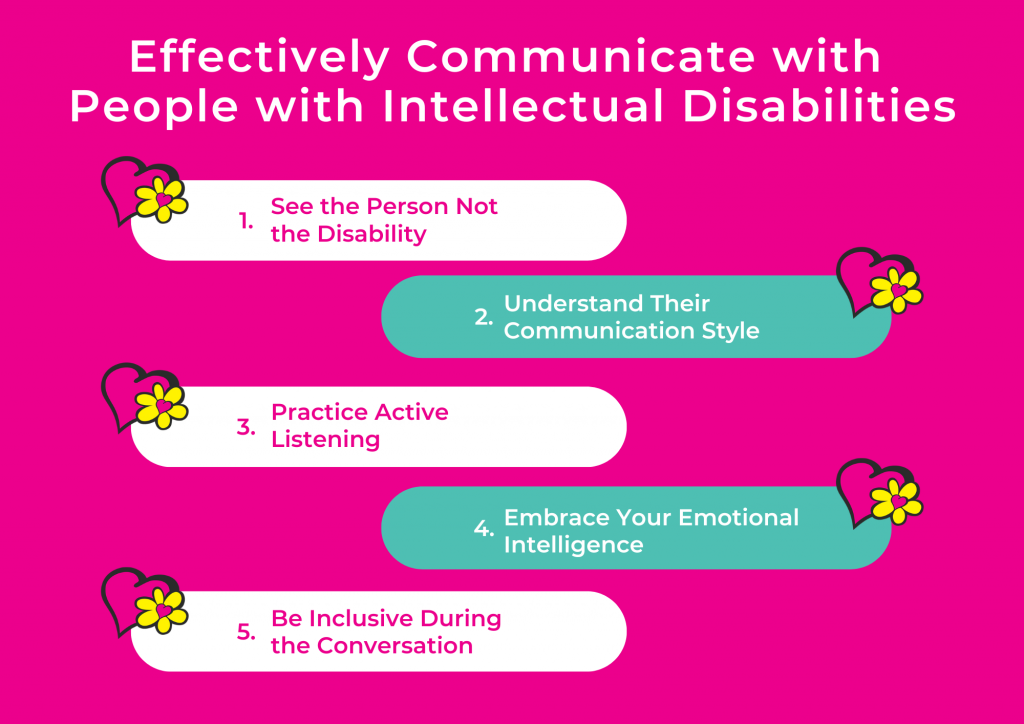 Effectively Communicate with People with Intellectual Disabilities

1. See the Person Not the Disability

2. Understand Their Communication Style

3. Practice Active Listening

4. Embrace Your Emotional Intelligence

5. Be Inclusive During the Conversation